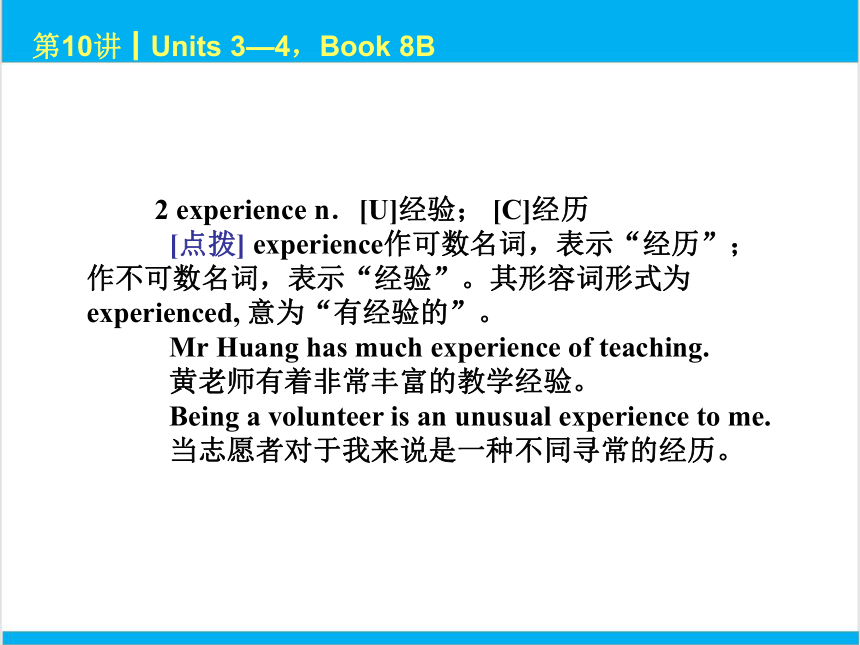 第10讲┃Units 3—4，Book 8B

2 experience n．[U]经验； [C]经历

[点拨] experience作可数名词，表示“经历”；作不可数名词，表示“经验”。其形容词形式为experienced, 意为“有经验的”。

Mr Huang has much experience of teaching.
黄老师有着非常丰富的教学经验。
Being a volunteer is an unusual experience to me.
当志愿者对于我来说是一种不同寻常的经历。